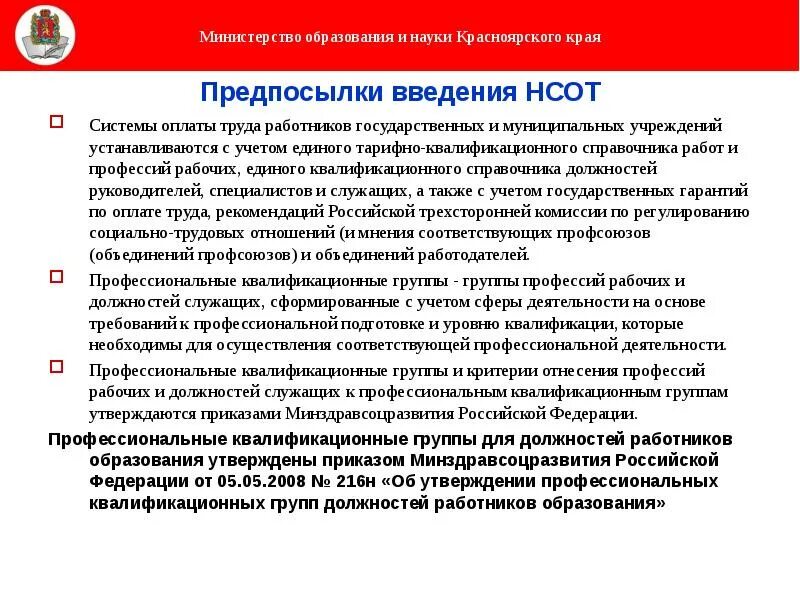 Министерство образования и науки Красноярского края

Предпосылки введения НСОТ

Системы оплаты труда работников государственных и муниципальных учреждений устанавливаются с учетом единого тарифно-квалификационного справочника работ и профессий рабочих, единого квалификационного справочника должностей руководителей, специалистов и служащих, а также с учетом государственных гарантий по оплате труда, рекомендаций Российской трехсторонней комиссии по регулированию социально-трудовых отношений (и мнения соответствующих профсоюзов (объединений профсоюзов) и объединений работодателей.

Профессиональные квалификационные группы - группы профессий рабочих и должностей служащих, сформированные с учетом сферы деятельности на основе требований к профессиональной подготовке и уровню квалификации, которые необходимы для осуществления соответствующей профессиональной деятельности.

Профессиональные квалификационные группы и критерии отнесения профессий рабочих и должностей служащих к профессиональным квалификационным группам утверждаются приказами Минздравсоцразвития Российской Федерации.

Профессиональные квалификационные группы для должностей работников образования утверждены приказом Минздравсоцразвития Российской Федерации от 05.05.2008 № 216н «Об утверждении профессиональных квалификационных групп должностей работников образования»